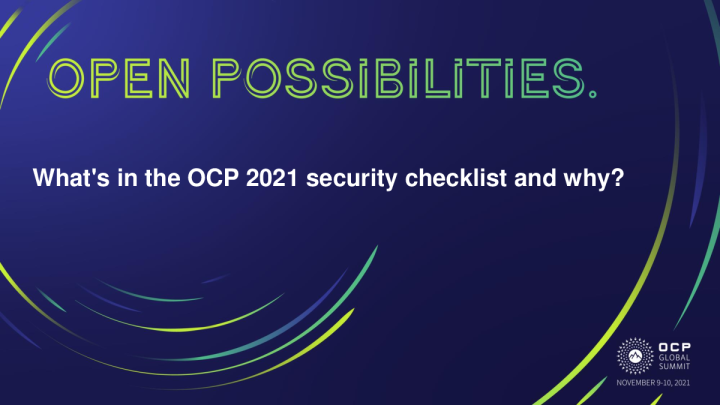 OPEN POSSIBILITIES.

What's in the OCP 2021 security checklist and why?

OCP
GLOBAL
SUMMIT

NOVEMBER 9-10, 2021